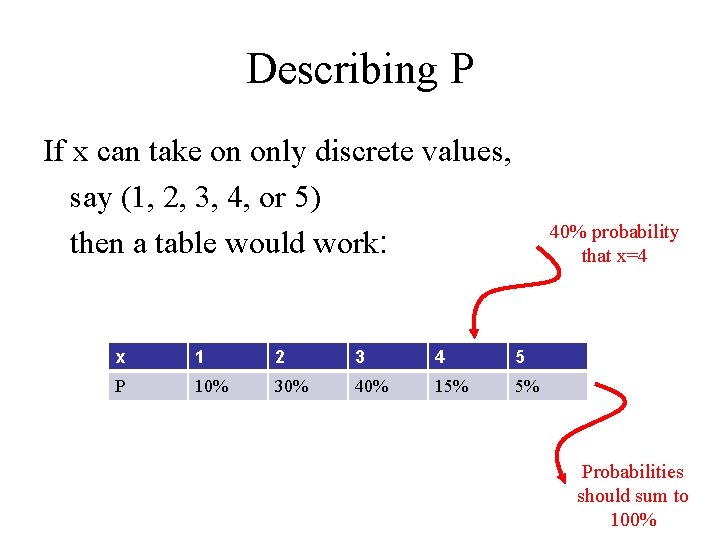 Describing P

If x can take on only discrete values, say (1, 2, 3, 4, or 5) then a table would work:

40% probability that x=4

| x | 1 | 2 | 3 | 4 | 5 |
|---|---|---|---|---|---|
| P | 10% | 30% | 40% | 15% | 5% |

Probabilities should sum to 100%